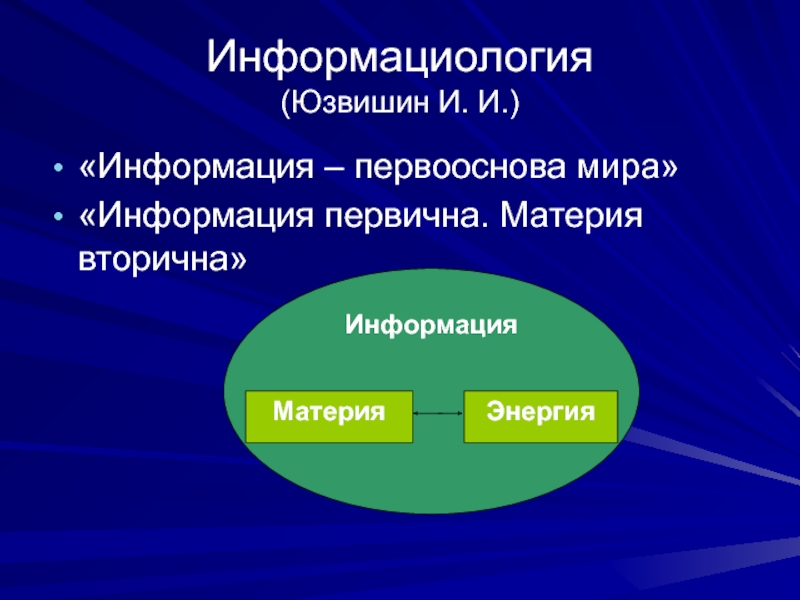 Информациология
(Юзвишин И. И.)

• «Информация – первооснова мира»
• «Информация первична. Материя вторична»

Информация

Материя

Энергия